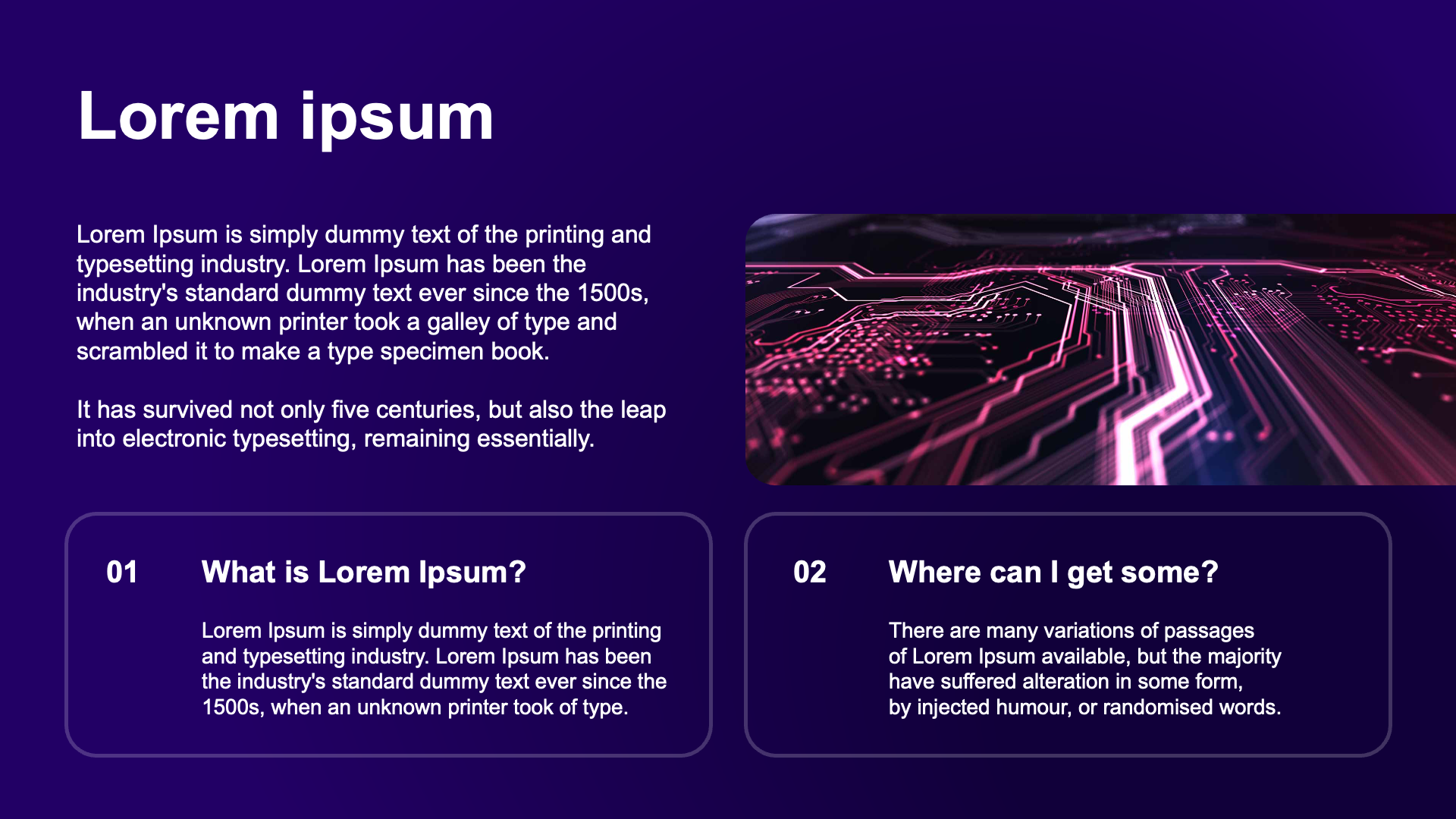 Lorem ipsum

Lorem Ipsum is simply dummy text of the printing and typesetting industry. Lorem Ipsum has been the industry's standard dummy text ever since the 1500s, when an unknown printer took a galley of type and scrambled it to make a type specimen book.

It has survived not only five centuries, but also the leap into electronic typesetting, remaining essentially.

01

What is Lorem Ipsum?

Lorem Ipsum is simply dummy text of the printing and typesetting industry. Lorem Ipsum has been the industry's standard dummy text ever since the 1500s, when an unknown printer took of type.

02

Where can I get some?

There are many variations of passages of Lorem Ipsum available, but the majority have suffered alteration in some form, by injected humour, or randomised words.